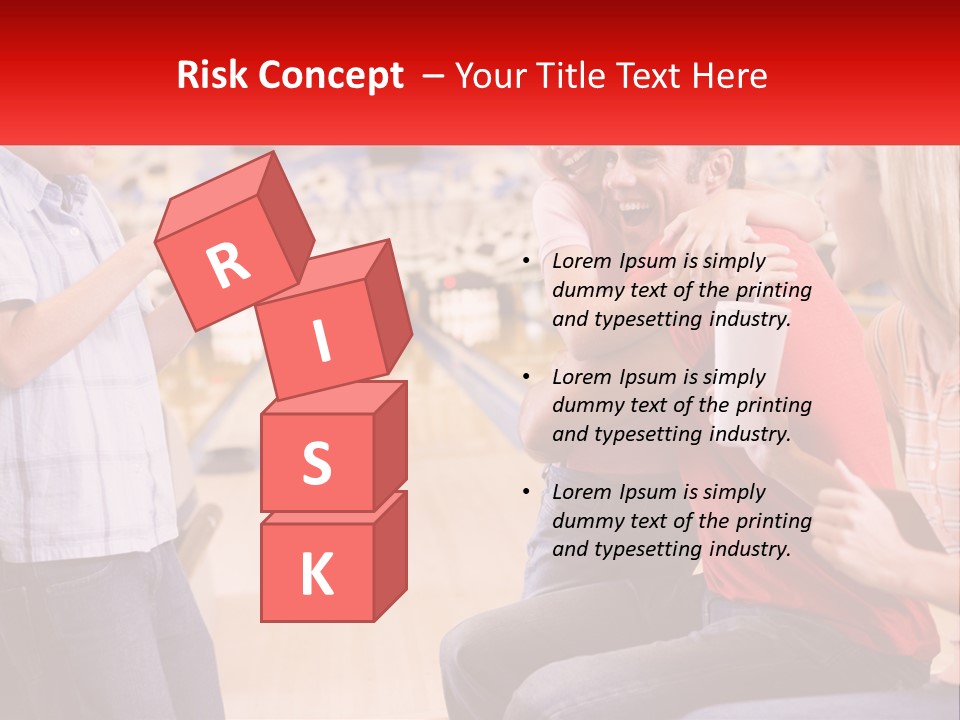 Risk Concept – Your Title Text Here

R
I
S
K

• Lorem Ipsum is simply dummy text of the printing and typesetting industry.

• Lorem Ipsum is simply dummy text of the printing and typesetting industry.

• Lorem Ipsum is simply dummy text of the printing and typesetting industry.